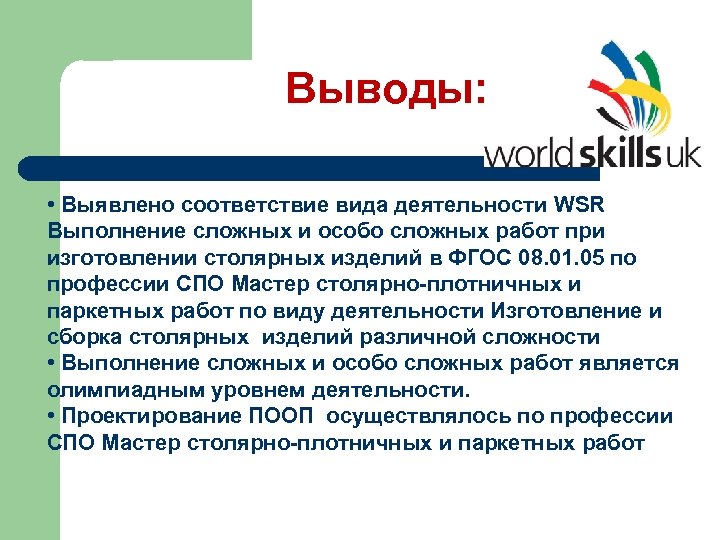 Выводы:

worldskills uk

• Выявлено соответствие вида деятельности WSR Выполнение сложных и особо сложных работ при изготовлении столярных изделий в ФГОС 08.01.05 по профессии СПО Мастер столярно-плотничных и паркетных работ по виду деятельности Изготовление и сборка столярных изделий различной сложности
• Выполнение сложных и особо сложных работ является олимпиадным уровнем деятельности.
• Проектирование ПООП осуществлялось по профессии СПО Мастер столярно-плотничных и паркетных работ